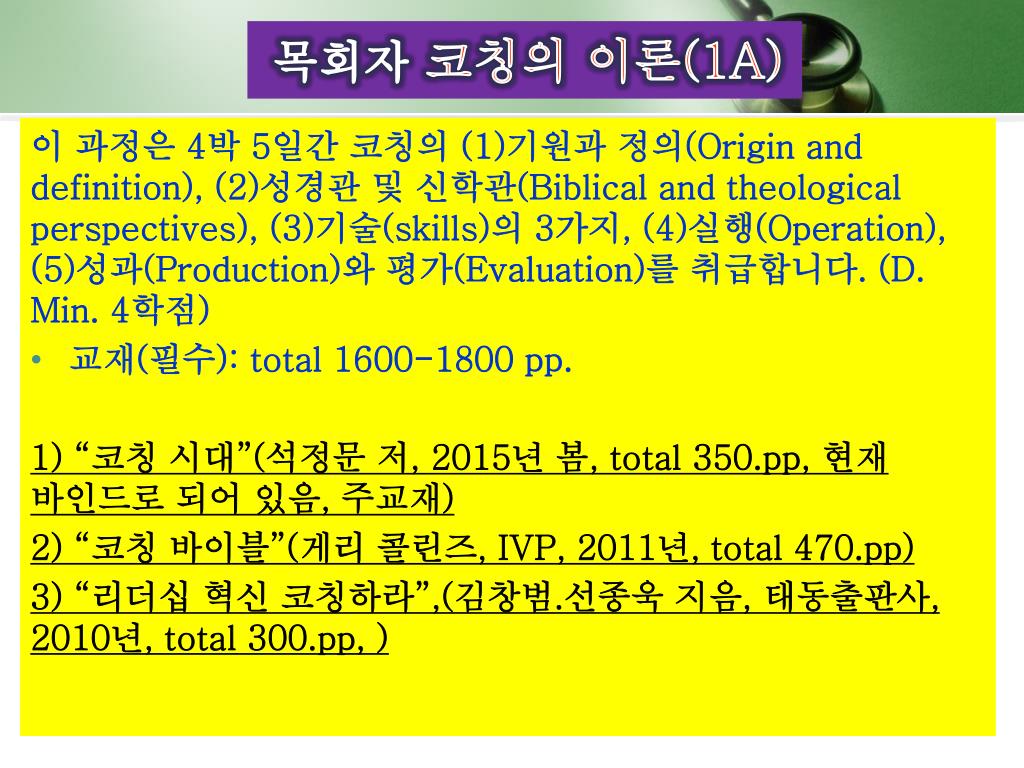 목회자 코칭의 이론(1A)

이 과정은 4박 5일간 코칭의 (1)기원과 정의(Origin and definition), (2)성경관 및 신학관(Biblical and theological perspectives), (3)기술(skills)의 3가지, (4)실행(Operation), (5)성과(Production)와 평가(Evaluation)를 취급합니다. (D. Min. 4학점)

• 교재(필수): total 1600-1800 pp.

1) “코칭 시대”(석정문 저, 2015년 봄, total 350.pp, 현재 바인드로 되어 있음, 주교재)
2) “코칭 바이블”(게리 콜린즈, IVP, 2011년, total 470.pp)
3) “리더십 혁신 코칭하라”,(김창범.선종욱 지음, 태동출판사, 2010년, total 300.pp, )